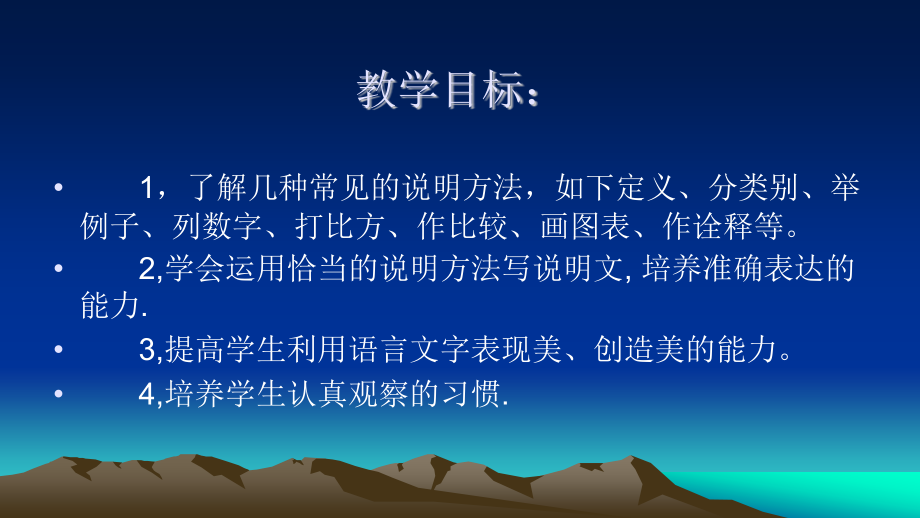 教学目标：

• 1，了解几种常见的说明方法，如下定义、分类别、举例子、列数字、打比方、作比较、画图表、作诠释等。

• 2,学会运用恰当的说明方法写说明文, 培养准确表达的能力.

• 3,提高学生利用语言文字表现美、创造美的能力。

• 4,培养学生认真观察的习惯.